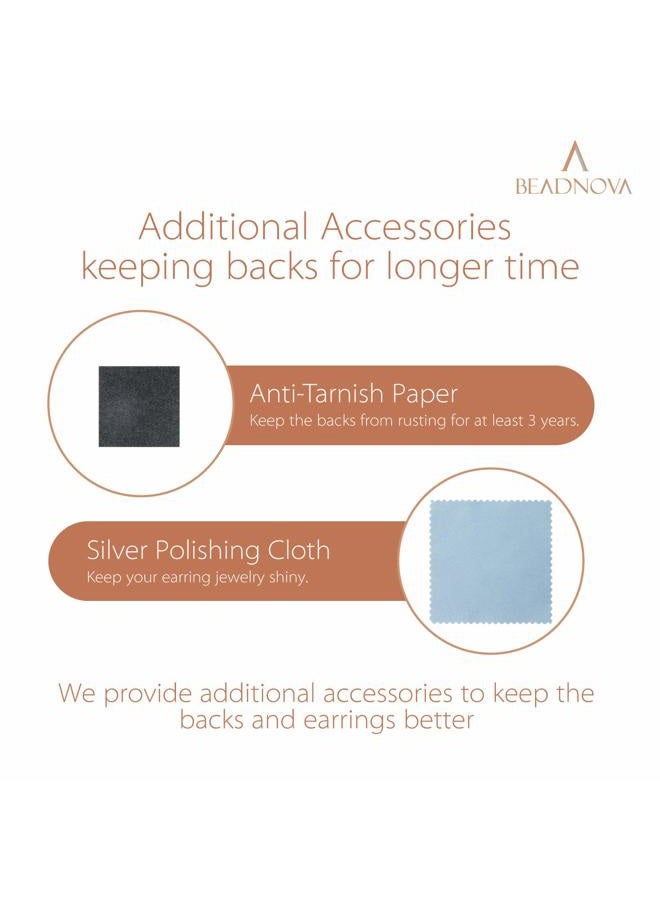 BEADNOVA

Additional Accessories keeping backs for longer time

Anti-Tarnish Paper
Keep the backs from rusting for at least 3 years.

Silver Polishing Cloth
Keep your earring jewelry shiny.

We provide additional accessories to keep the backs and earrings better